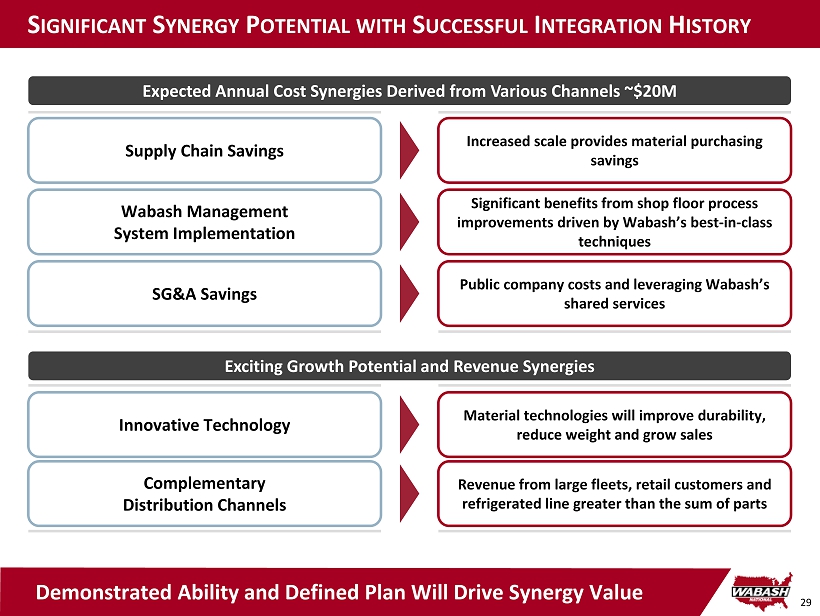 SIGNIFICANT SYNERGY POTENTIAL WITH SUCCESSFUL INTEGRATION HISTORY

Expected Annual Cost Synergies Derived from Various Channels ~$20M

Supply Chain Savings

Increased scale provides material purchasing savings

Wabash Management System Implementation

Significant benefits from shop floor process improvements driven by Wabash's best-in-class techniques

SG&A Savings

Public company costs and leveraging Wabash's shared services

Exciting Growth Potential and Revenue Synergies

Innovative Technology

Material technologies will improve durability, reduce weight and grow sales

Complementary Distribution Channels

Revenue from large fleets, retail customers and refrigerated line greater than the sum of parts

Demonstrated Ability and Defined Plan Will Drive Synergy Value

WABASH NATIONAL

29